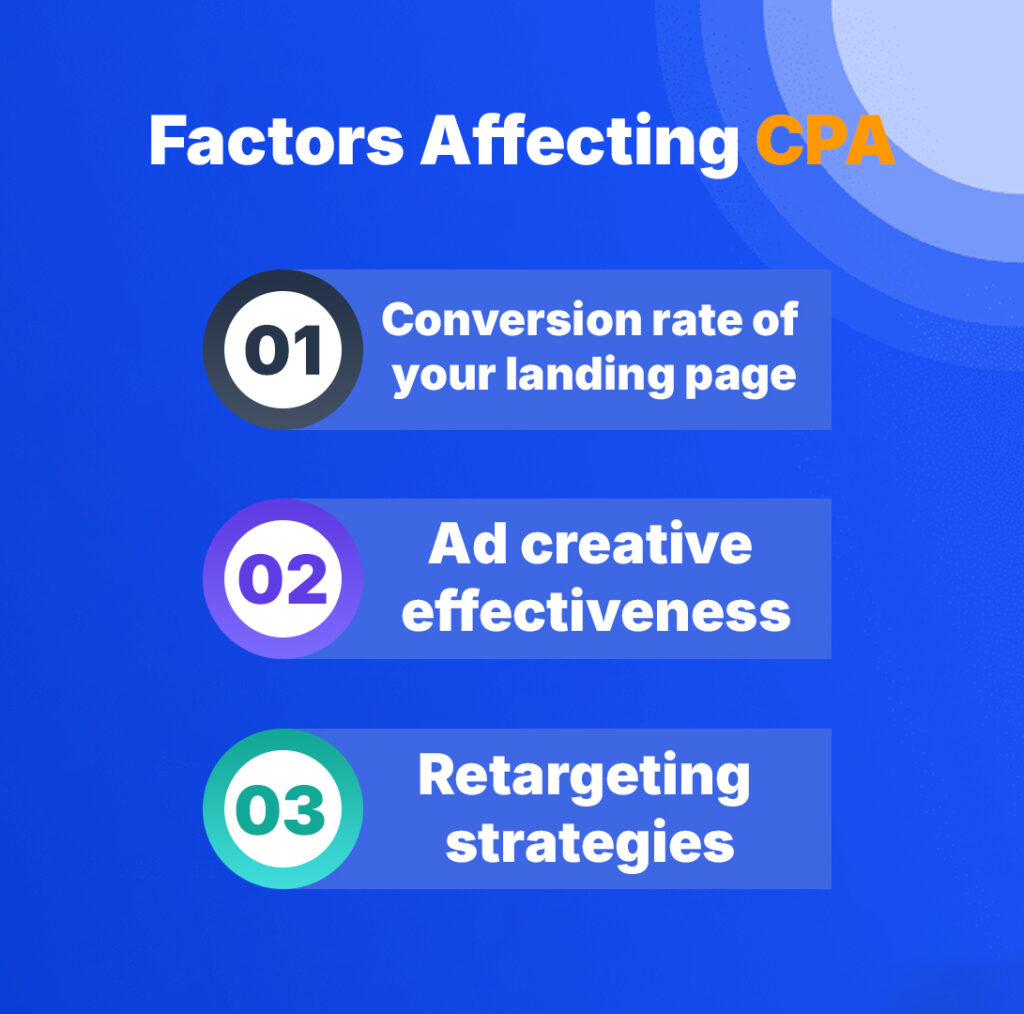 Factors Affecting CPA

01 Conversion rate of your landing page

02 Ad creative effectiveness

03 Retargeting strategies